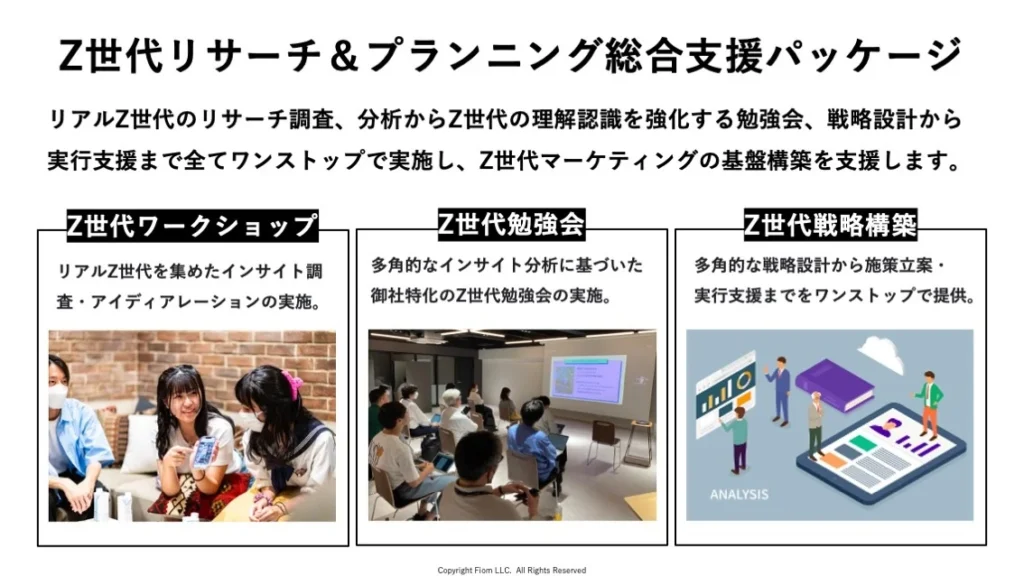 Z世代リサーチ＆プランニング総合支援パッケージ

リアルZ世代のリサーチ調査、分析からZ世代の理解認識を強化する勉強会、戦略設計から実行支援まで全てワンストップで実施し、Z世代マーケティングの基盤構築を支援します。

Z世代ワークショップ

リアルZ世代を集めたインサイト調査・アイディアレーションの実施。

Z世代勉強会

多角的なインサイト分析に基づいた御社特化のZ世代勉強会の実施。

Z世代戦略構築

多角的な戦略設計から施策立案・実行支援までをワンストップで提供。

ANALYSIS

Copyright Fiom LLC. All Rights Reserved